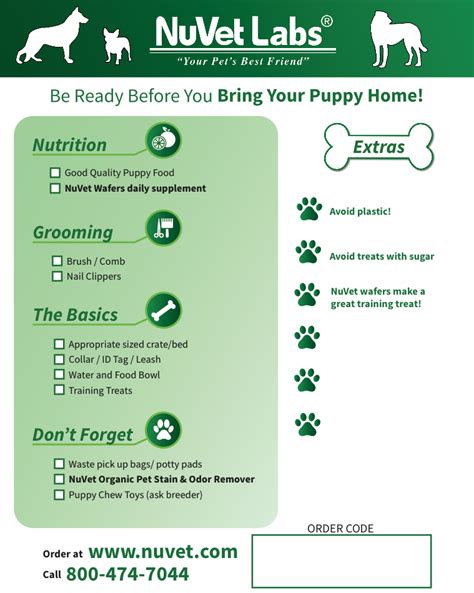 NuVet Labs®
"Your Pet's Best Friend"

Be Ready Before You Bring Your Puppy Home!

Nutrition
☐ Good Quality Puppy Food
☐ NuVet Wafers daily supplement

Grooming
☐ Brush / Comb
☐ Nail Clippers

The Basics
☐ Appropriate sized crate/bed
☐ Collar / ID Tag / Leash
☐ Water and Food Bowl
☐ Training Treats

Don't Forget
☐ Waste pick up bags/ potty pads
☐ NuVet Organic Pet Stain & Odor Remover
☐ Puppy Chew Toys (ask breeder)

Extras

Avoid plastic!

Avoid treats with sugar

NuVet wafers make a great training treat!

Order at www.nuvet.com
Call 800-474-7044

ORDER CODE